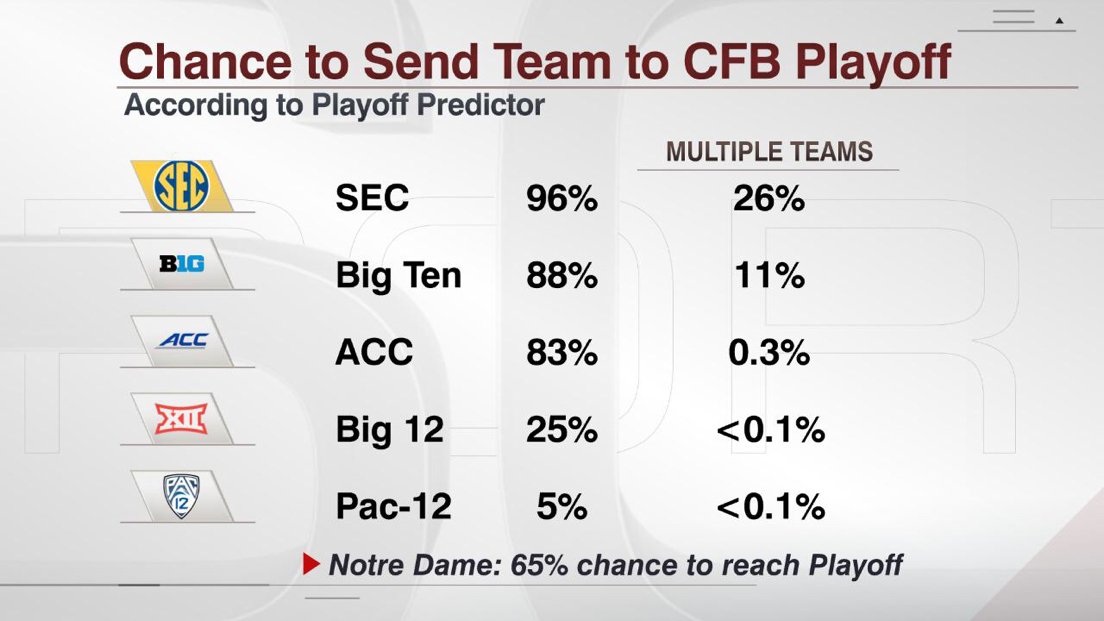 Chance to Send Team to CFB Playoff

According to Playoff Predictor

| | | | MULTIPLE TEAMS |
|---|---|---|---|
| SEC | SEC | 96% | 26% |
| B1G | Big Ten | 88% | 11% |
| ACC | ACC | 83% | 0.3% |
| XII | Big 12 | 25% | <0.1% |
| PAC 12 | Pac-12 | 5% | <0.1% |

Notre Dame: 65% chance to reach Playoff